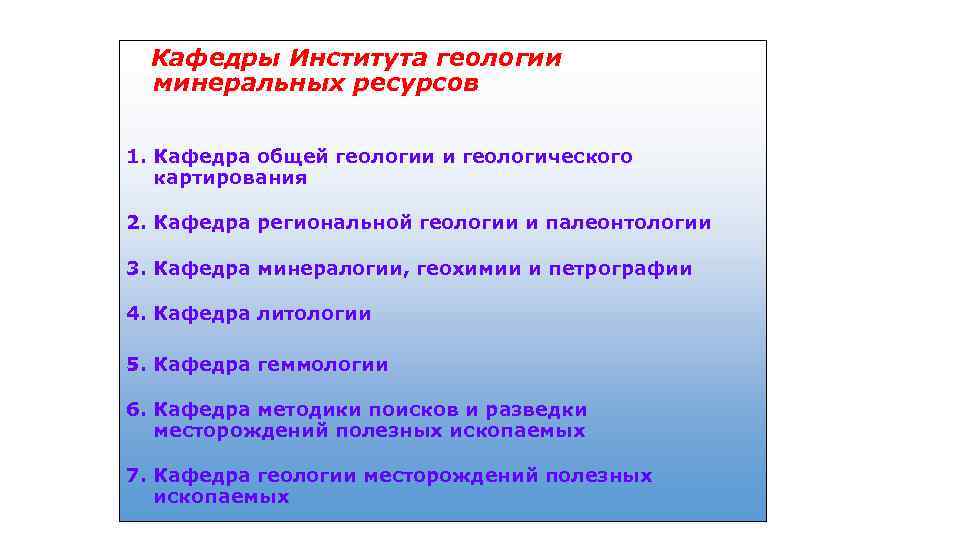 Кафедры Института геологии минеральных ресурсов

1. Кафедра общей геологии и геологического картирования

2. Кафедра региональной геологии и палеонтологии

3. Кафедра минералогии, геохимии и петрографии

4. Кафедра литологии

5. Кафедра геммологии

6. Кафедра методики поисков и разведки месторождений полезных ископаемых

7. Кафедра геологии месторождений полезных ископаемых